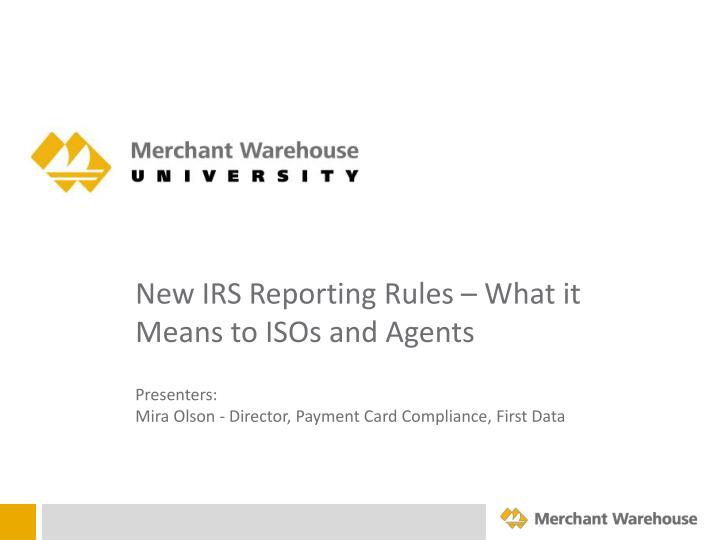 Merchant Warehouse
UNIVERSITY

New IRS Reporting Rules – What it Means to ISOs and Agents

Presenters:
Mira Olson - Director, Payment Card Compliance, First Data

Merchant Warehouse